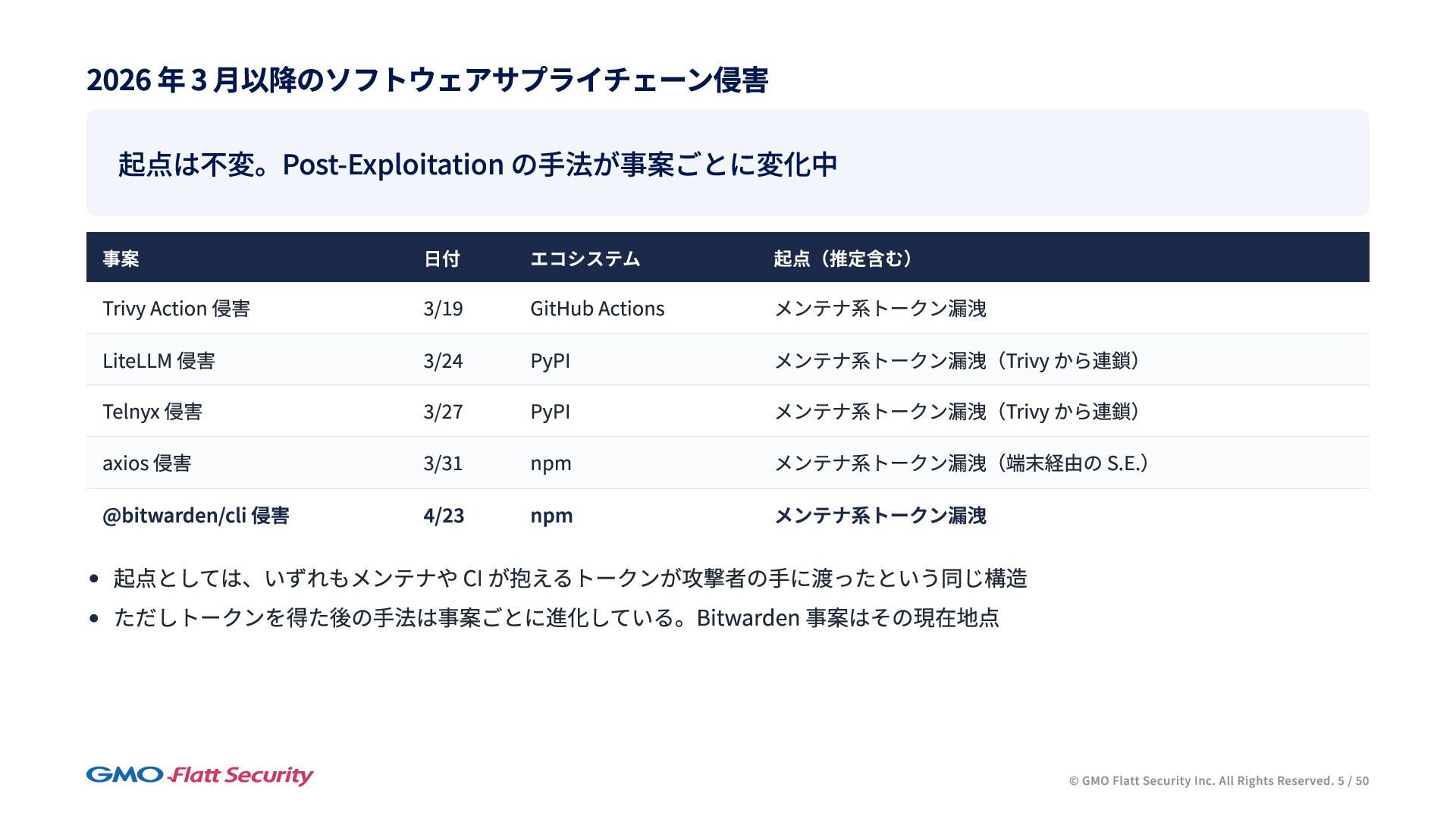 2026 年 3 月以降のソフトウェアサプライチェーン侵害

起点は不変。Post-Exploitation の手法が事案ごとに変化中

| 事案 | 日付 | エコシステム | 起点（推定含む） |
|---|---|---|---|
| Trivy Action 侵害 | 3/19 | GitHub Actions | メンテナ系トークン漏洩 |
| LiteLLM 侵害 | 3/24 | PyPI | メンテナ系トークン漏洩（Trivy から連鎖） |
| Telnyx 侵害 | 3/27 | PyPI | メンテナ系トークン漏洩（Trivy から連鎖） |
| axios 侵害 | 3/31 | npm | メンテナ系トークン漏洩（端末経由の S.E.） |
| @bitwarden/cli 侵害 | 4/23 | npm | メンテナ系トークン漏洩 |

• 起点としては、いずれもメンテナや CI が抱えるトークンが攻撃者の手に渡ったという同じ構造
• ただしトークンを得た後の手法は事案ごとに進化している。Bitwarden 事案はその現在地点

GMO Flatt Security

© GMO Flatt Security Inc. All Rights Reserved. 5 / 50